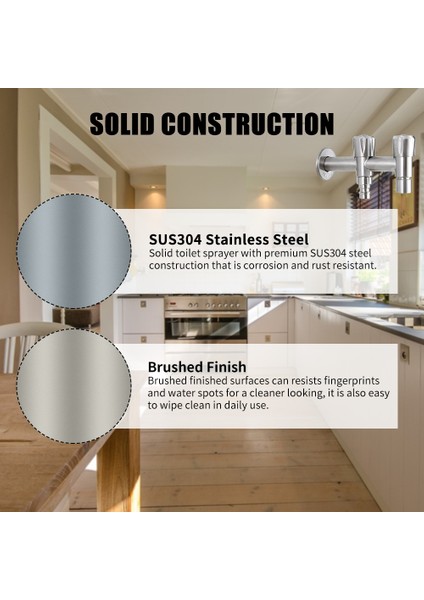 SOLID CONSTRUCTION

SUS304 Stainless Steel
Solid toilet sprayer with premium SUS304 steel construction that is corrosion and rust resistant.

Brushed Finish
Brushed finished surfaces can resists fingerprints and water spots for a cleaner looking, it is also easy to wipe clean in daily use.